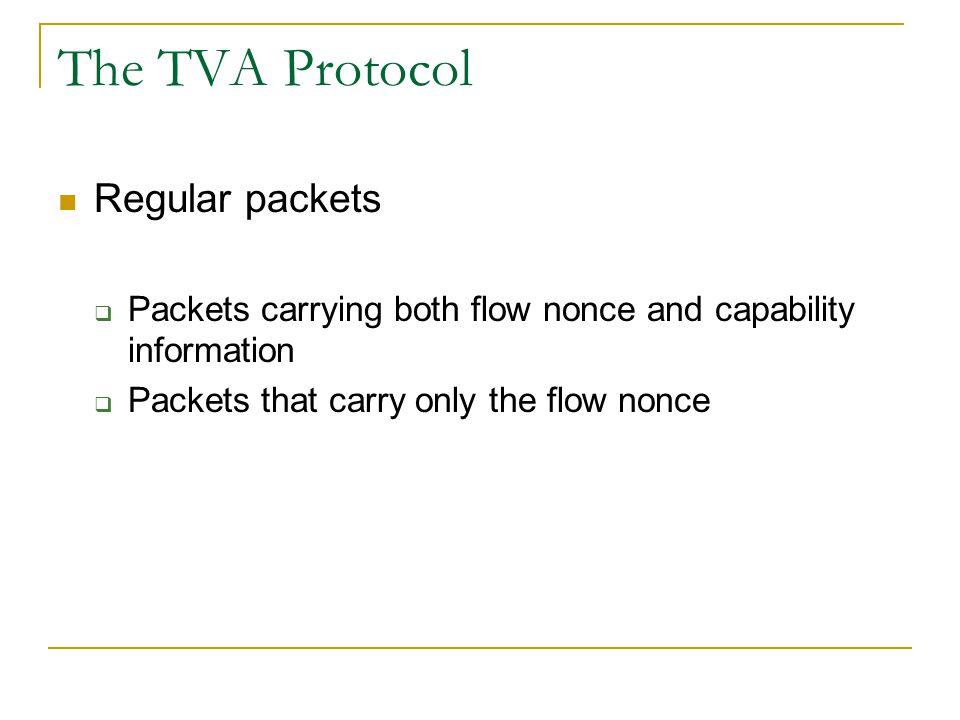 The TVA Protocol

Regular packets

Packets carrying both flow nonce and capability information

Packets that carry only the flow nonce